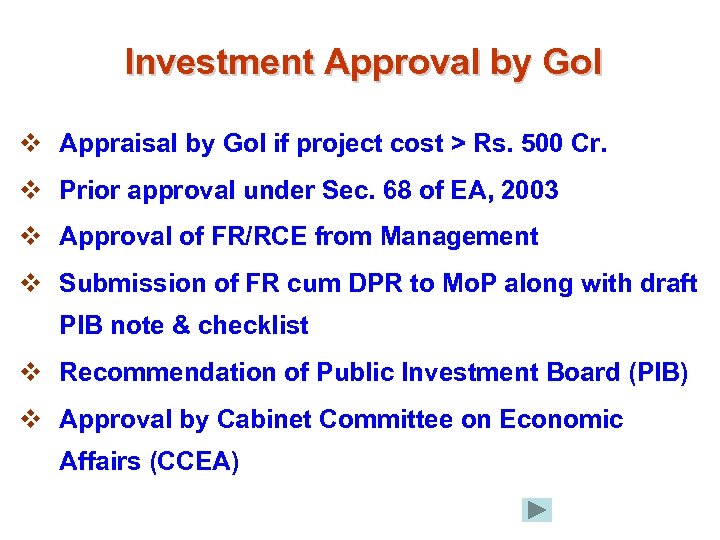 Investment Approval by GoI

❖ Appraisal by GoI if project cost > Rs. 500 Cr.

❖ Prior approval under Sec. 68 of EA, 2003

❖ Approval of FR/RCE from Management

❖ Submission of FR cum DPR to MoP along with draft PIB note & checklist

❖ Recommendation of Public Investment Board (PIB)

❖ Approval by Cabinet Committee on Economic Affairs (CCEA)